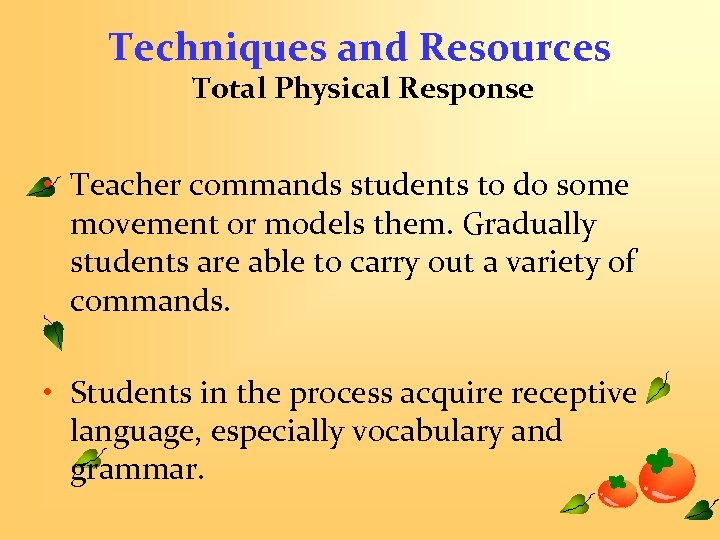 Techniques and Resources
Total Physical Response

• Teacher commands students to do some movement or models them. Gradually students are able to carry out a variety of commands.

• Students in the process acquire receptive language, especially vocabulary and grammar.